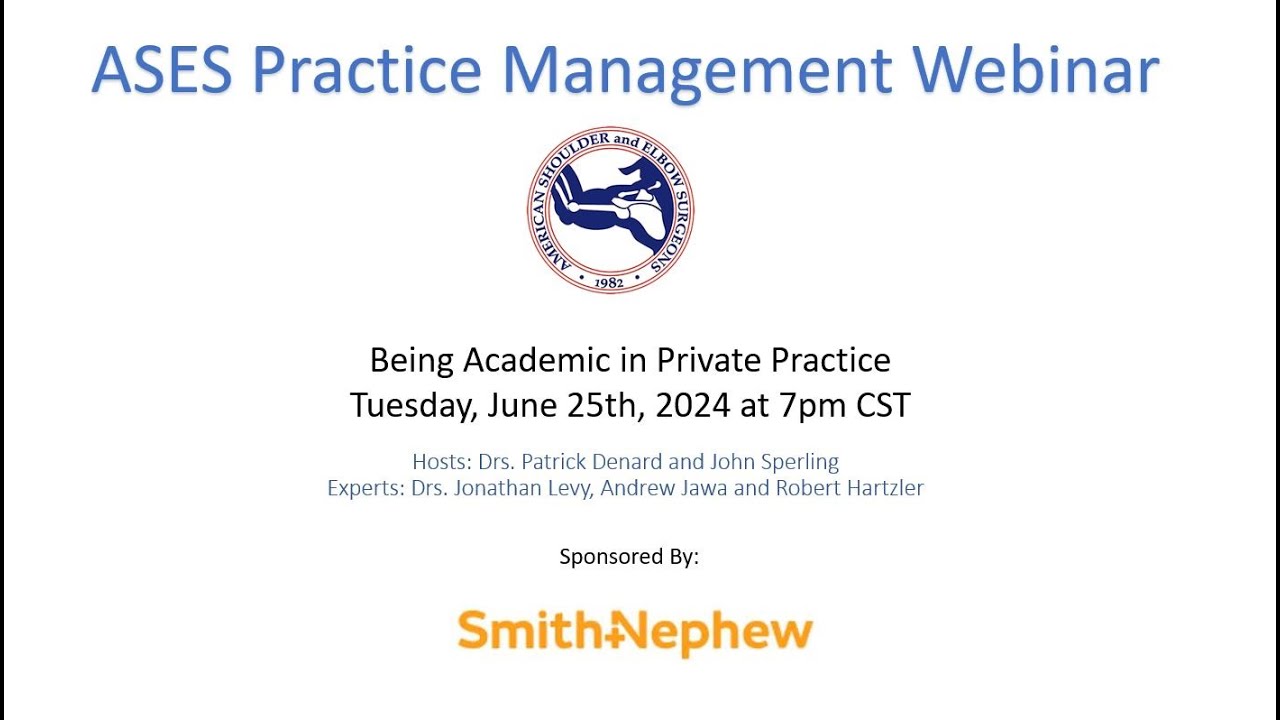 ASES Practice Management Webinar

AMERICAN SHOULDER and ELBOW SURGEONS
1982

Being Academic in Private Practice
Tuesday, June 25th, 2024 at 7pm CST

Hosts: Drs. Patrick Denard and John Sperling
Experts: Drs. Jonathan Levy, Andrew Jawa and Robert Hartzler

Sponsored By:

Smith+Nephew